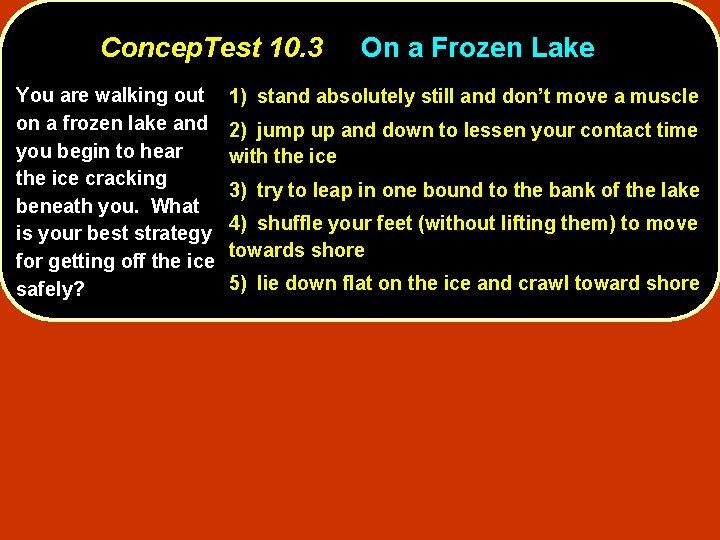 ConcepTest 10.3 On a Frozen Lake

You are walking out on a frozen lake and you begin to hear the ice cracking beneath you. What is your best strategy for getting off the ice safely?

1) stand absolutely still and don't move a muscle

2) jump up and down to lessen your contact time with the ice

3) try to leap in one bound to the bank of the lake

4) shuffle your feet (without lifting them) to move towards shore

5) lie down flat on the ice and crawl toward shore